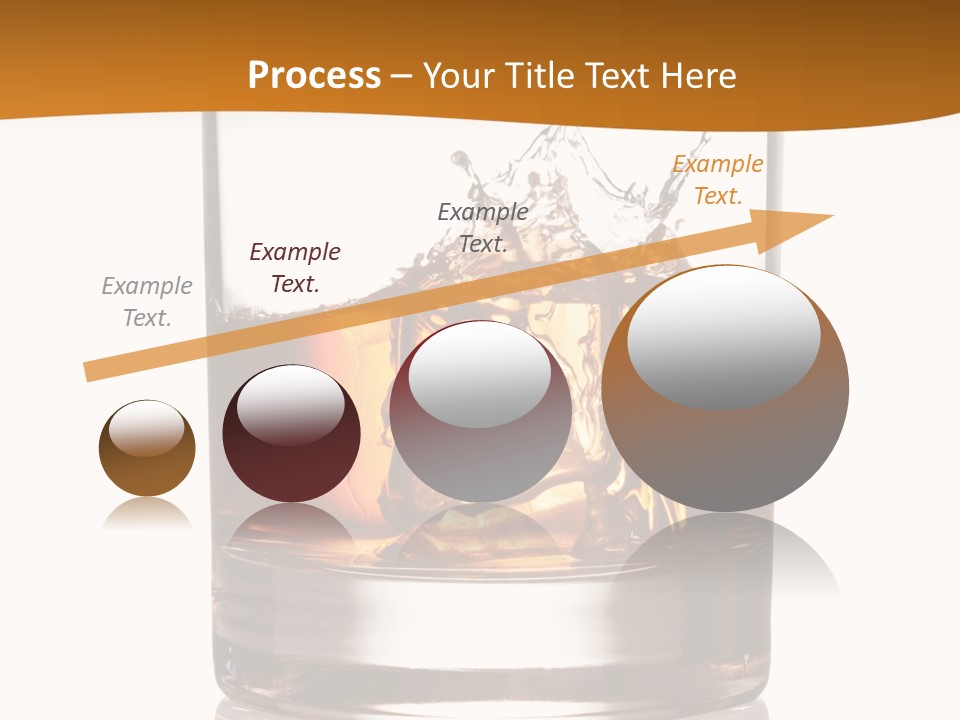 Process – Your Title Text Here

Example Text.

Example Text.

Example Text.

Example Text.